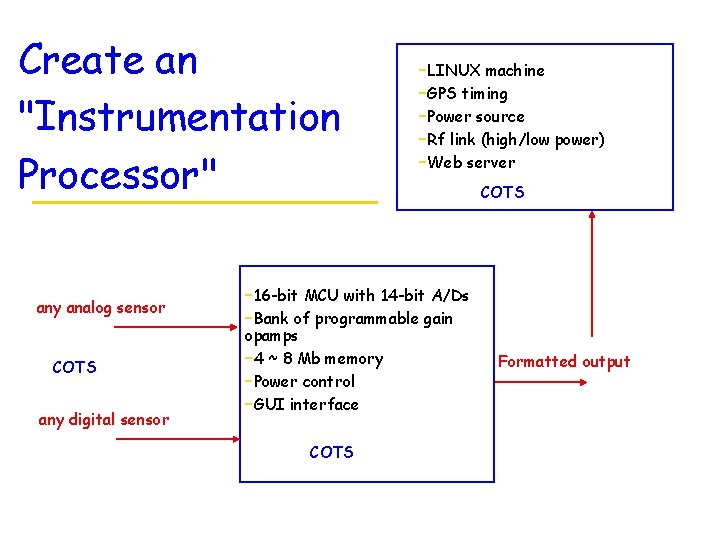 Create an "Instrumentation Processor"

-LINUX machine
-GPS timing
-Power source
-Rf link (high/low power)
-Web server

COTS

any analog sensor

COTS

any digital sensor

-16-bit MCU with 14-bit A/Ds
-Bank of programmable gain opamps
-4 ~ 8 Mb memory
-Power control
-GUI interface

COTS

Formatted output